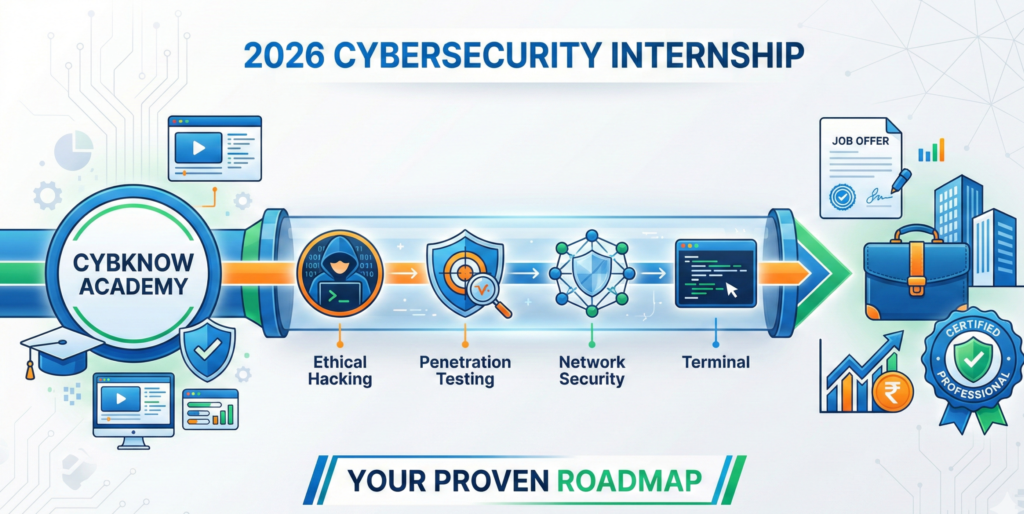 2026 CYBERSECURITY INTERNSHIP

CYBKNOW ACADEMY

Ethical Hacking

Penetration Testing

Network Security

Terminal

JOB OFFER

CERTIFIED PROFESSIONAL

YOUR PROVEN ROADMAP